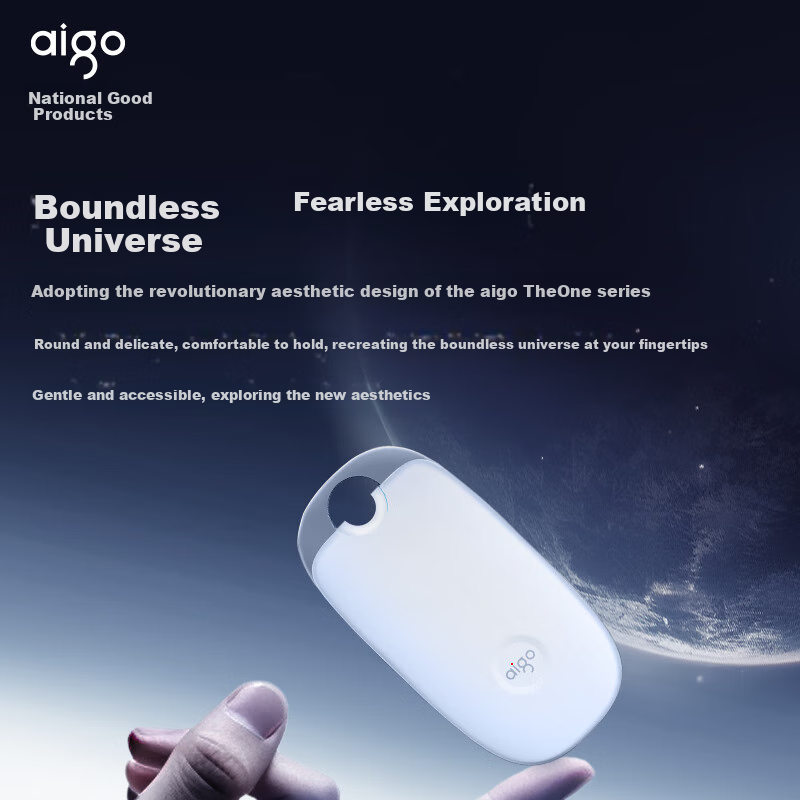 aigo

National Good Products

Boundless Universe

Fearless Exploration

Adopting the revolutionary aesthetic design of the aigo TheOne series

Round and delicate, comfortable to hold, recreating the boundless universe at your fingertips

Gentle and accessible, exploring the new aesthetics

aigo